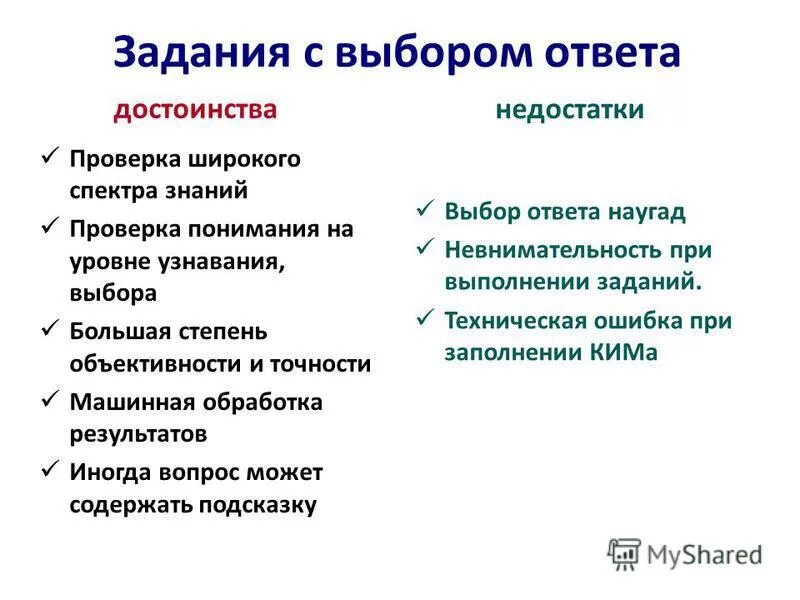 Задания с выбором ответа

достоинства

✓ Проверка широкого спектра знаний
✓ Проверка понимания на уровне узнавания, выбора
✓ Большая степень объективности и точности
✓ Машинная обработка результатов
✓ Иногда вопрос может содержать подсказку

недостатки

✓ Выбор ответа наугад
✓ Невнимательность при выполнении заданий.
✓ Техническая ошибка при заполнении КИМа

MyShared